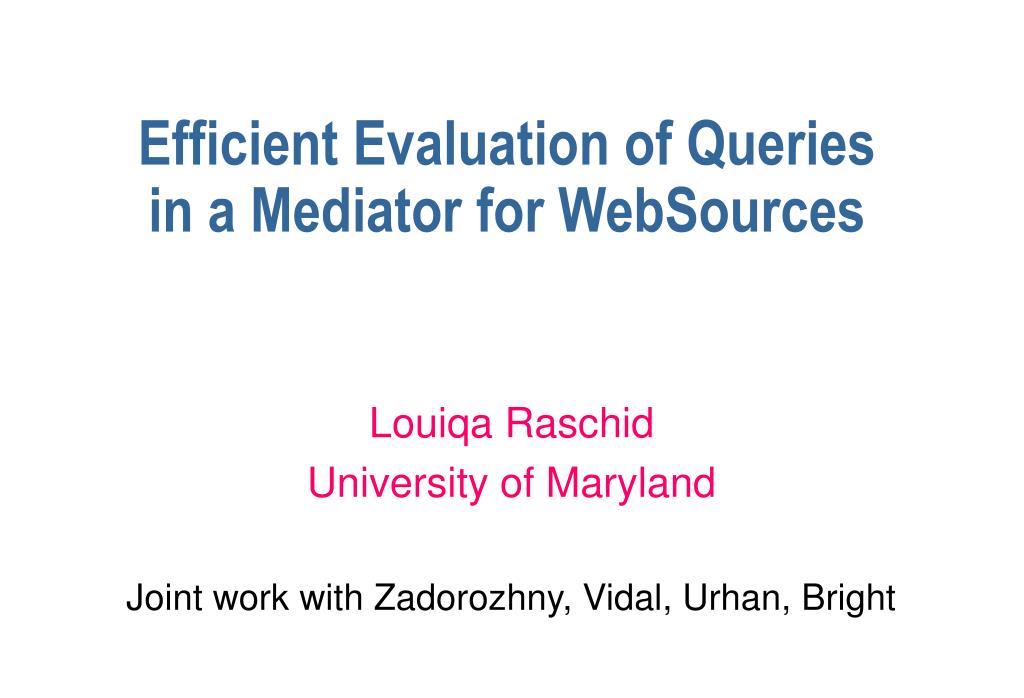 Efficient Evaluation of Queries in a Mediator for WebSources

Louiqa Raschid
University of Maryland

Joint work with Zadorozhny, Vidal, Urhan, Bright